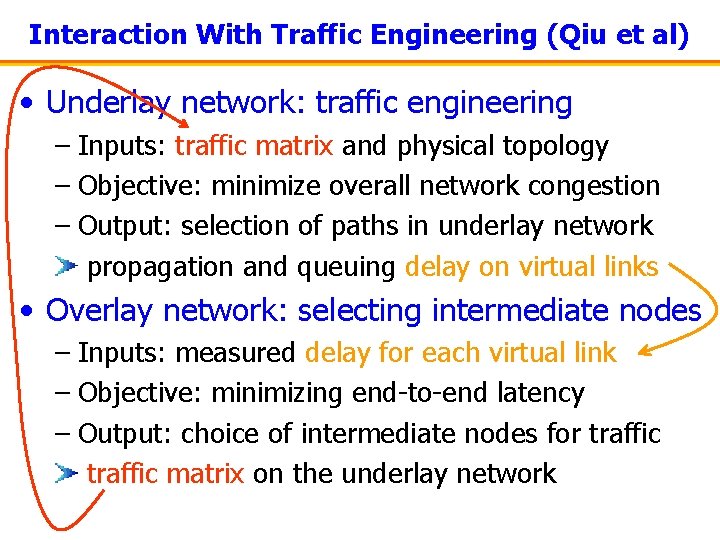 Interaction With Traffic Engineering (Qiu et al)

• Underlay network: traffic engineering
– Inputs: traffic matrix and physical topology
– Objective: minimize overall network congestion
– Output: selection of paths in underlay network
➤ propagation and queuing delay on virtual links

• Overlay network: selecting intermediate nodes
– Inputs: measured delay for each virtual link
– Objective: minimizing end-to-end latency
– Output: choice of intermediate nodes for traffic
➤ traffic matrix on the underlay network